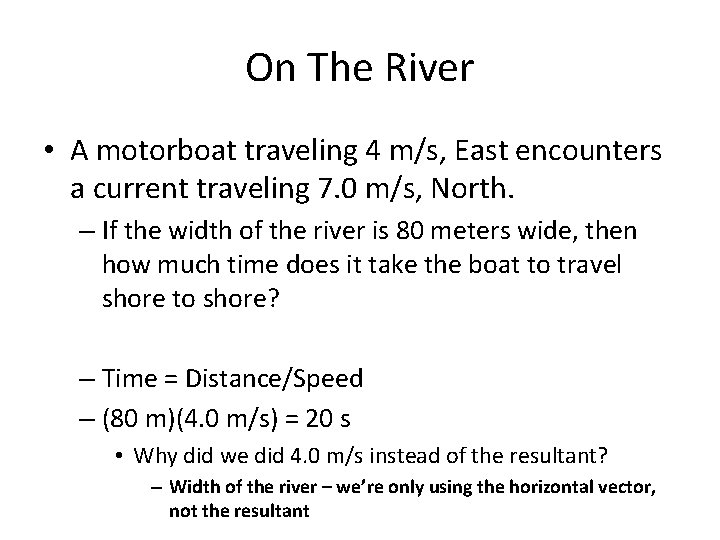 On The River

• A motorboat traveling 4 m/s, East encounters a current traveling 7.0 m/s, North.

– If the width of the river is 80 meters wide, then how much time does it take the boat to travel shore to shore?

– Time = Distance/Speed

– (80 m)(4.0 m/s) = 20 s

• Why did we did 4.0 m/s instead of the resultant?

– Width of the river – we're only using the horizontal vector, not the resultant